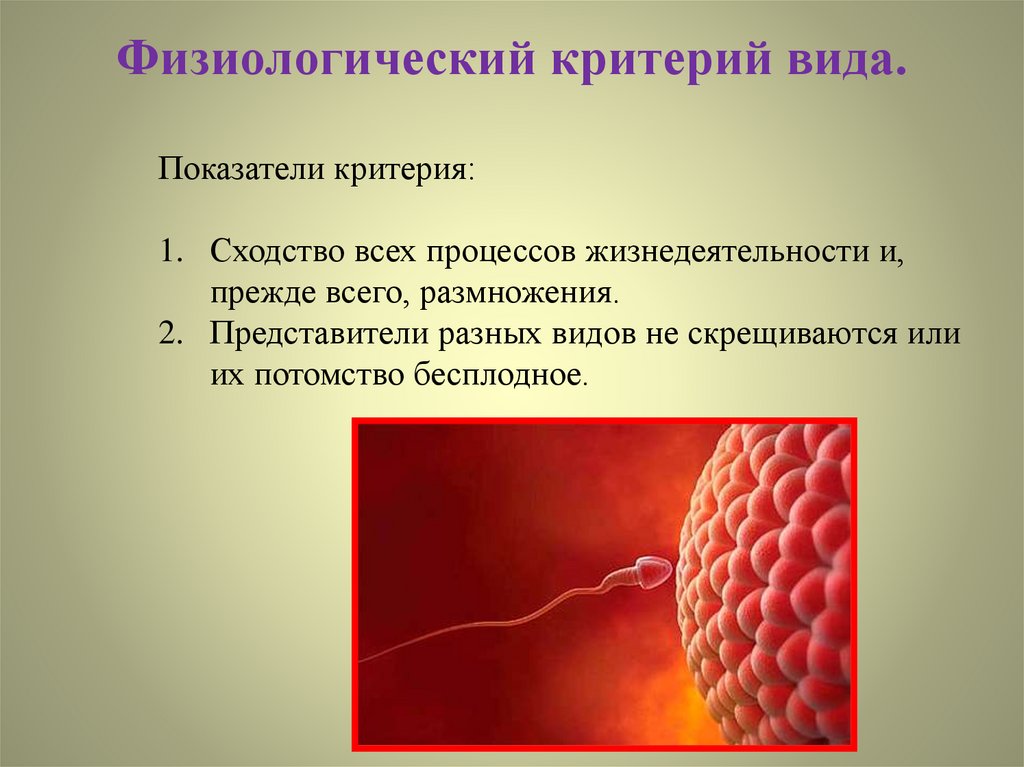 Физиологический критерий вида.

Показатели критерия:

1. Сходство всех процессов жизнедеятельности и, прежде всего, размножения.
2. Представители разных видов не скрещиваются или их потомство бесплодное.